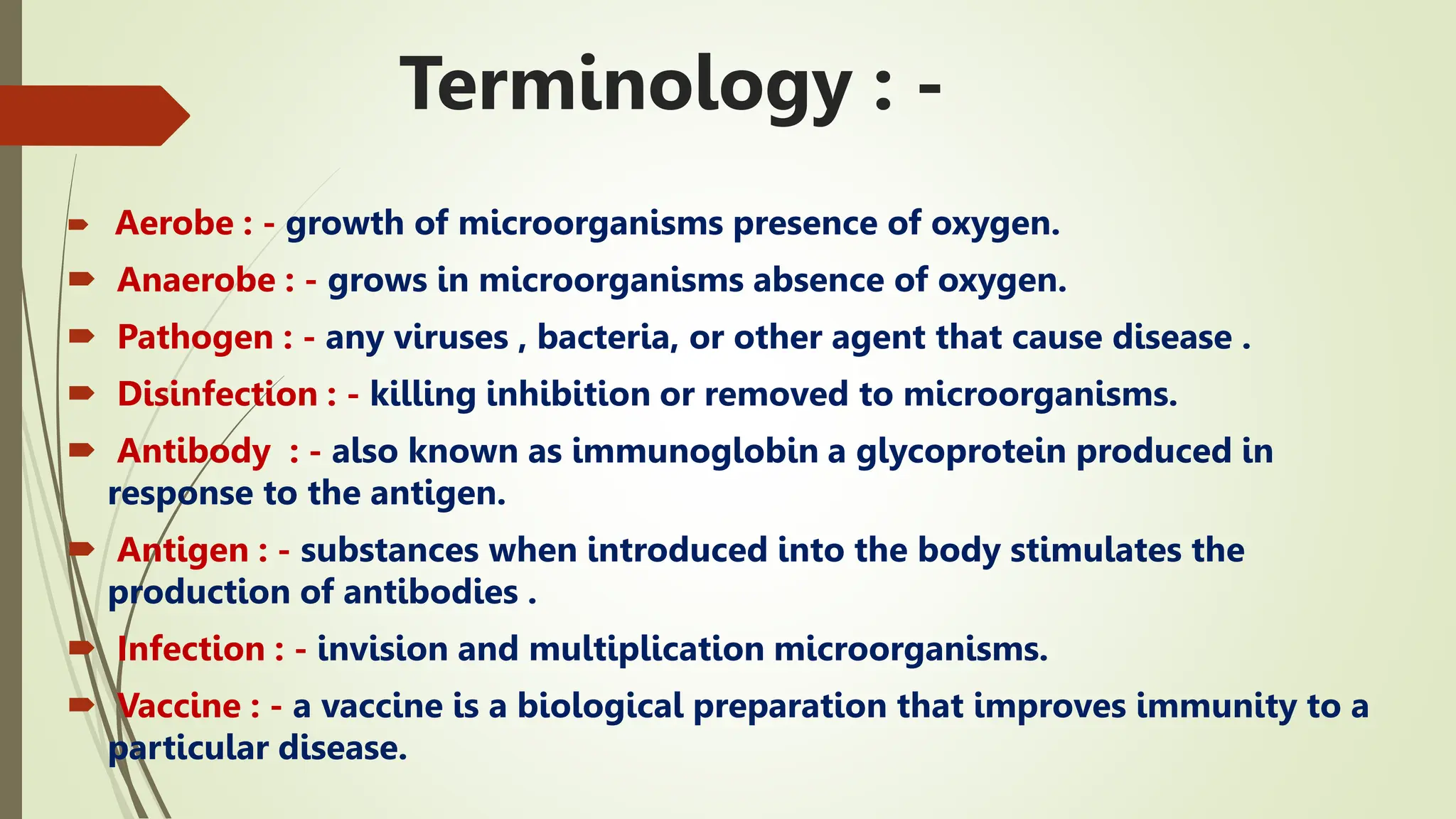 Terminology : -

Aerobe : - growth of microorganisms presence of oxygen.

Anaerobe : - grows in microorganisms absence of oxygen.

Pathogen : - any viruses , bacteria, or other agent that cause disease .

Disinfection : - killing inhibition or removed to microorganisms.

Antibody : - also known as immunoglobin a glycoprotein produced in response to the antigen.

Antigen : - substances when introduced into the body stimulates the production of antibodies .

Infection : - invision and multiplication microorganisms.

Vaccine : - a vaccine is a biological preparation that improves immunity to a particular disease.